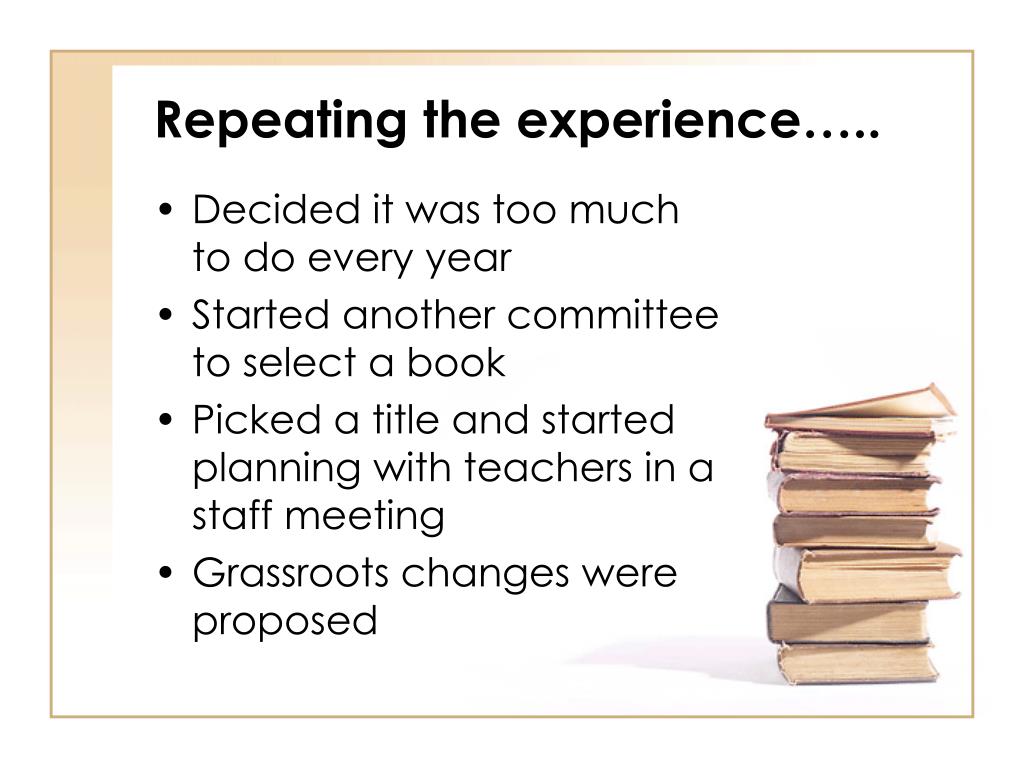 Repeating the experience…..

• Decided it was too much to do every year
• Started another committee to select a book
• Picked a title and started planning with teachers in a staff meeting
• Grassroots changes were proposed